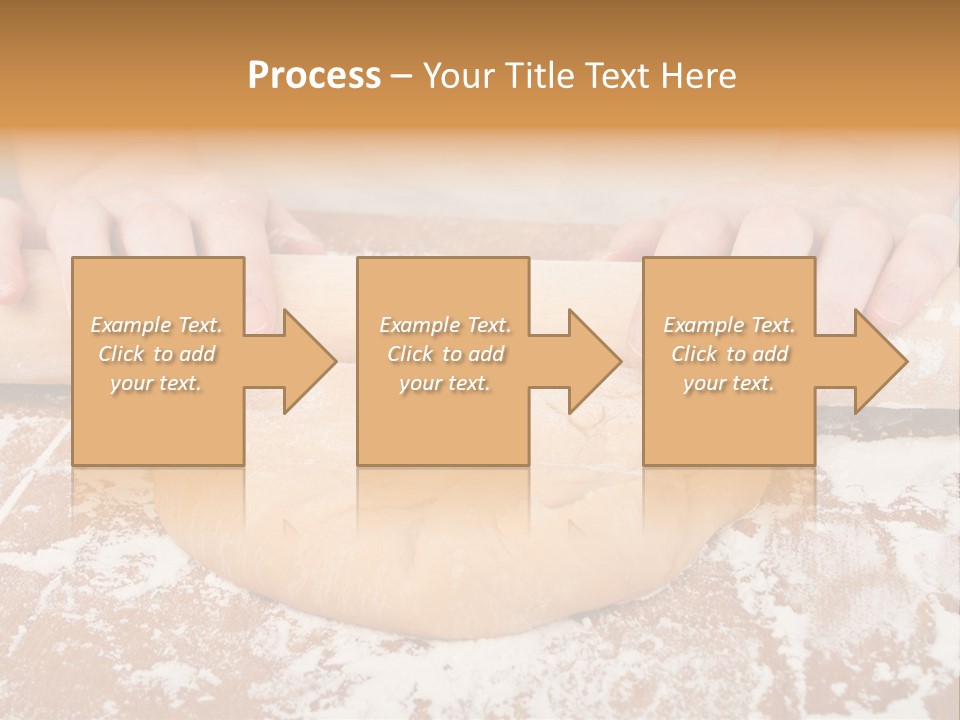 Process – Your Title Text Here

Example Text. Click to add your text.

Example Text. Click to add your text.

Example Text. Click to add your text.